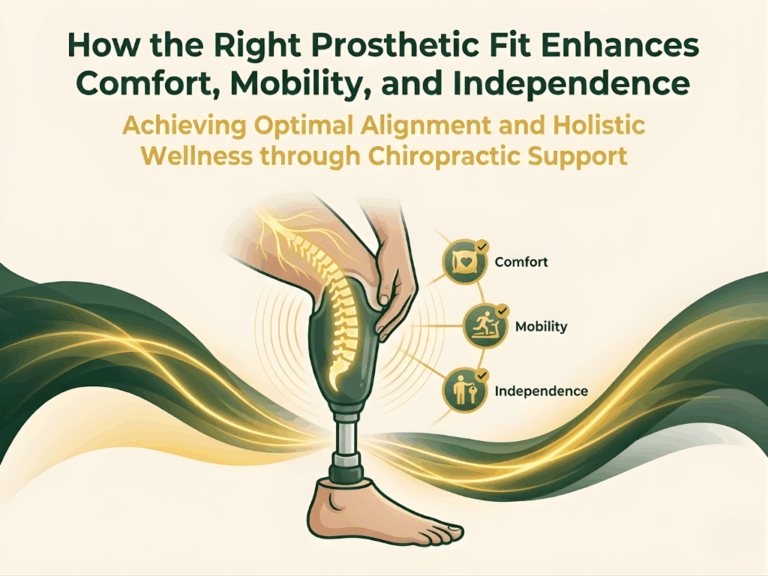 How the Right Prosthetic Fit Enhances Comfort, Mobility, and Independence

Achieving Optimal Alignment and Holistic Wellness through Chiropractic Support

Comfort

Mobility

Independence